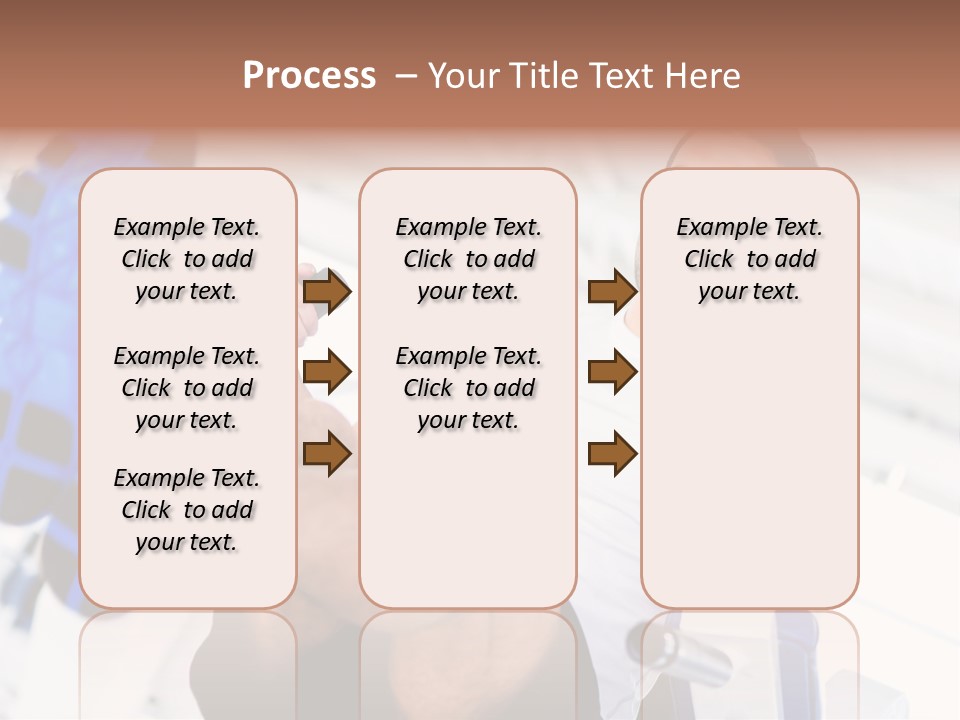 Process – Your Title Text Here

Example Text. Click to add your text.

Example Text. Click to add your text.

Example Text. Click to add your text.

Example Text. Click to add your text.

Example Text. Click to add your text.

Example Text. Click to add your text.